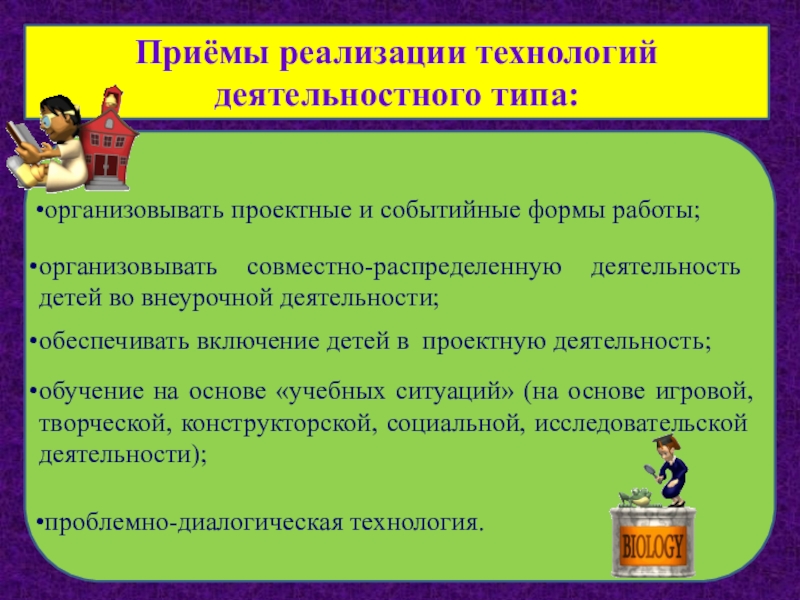 Приёмы реализации технологий деятельностного типа:

•организовывать проектные и событийные формы работы;

•организовывать совместно-распределенную деятельность детей во внеурочной деятельности;

•обеспечивать включение детей в проектную деятельность;

•обучение на основе «учебных ситуаций» (на основе игровой, творческой, конструкторской, социальной, исследовательской деятельности);

•проблемно-диалогическая технология.

BIOLOGY